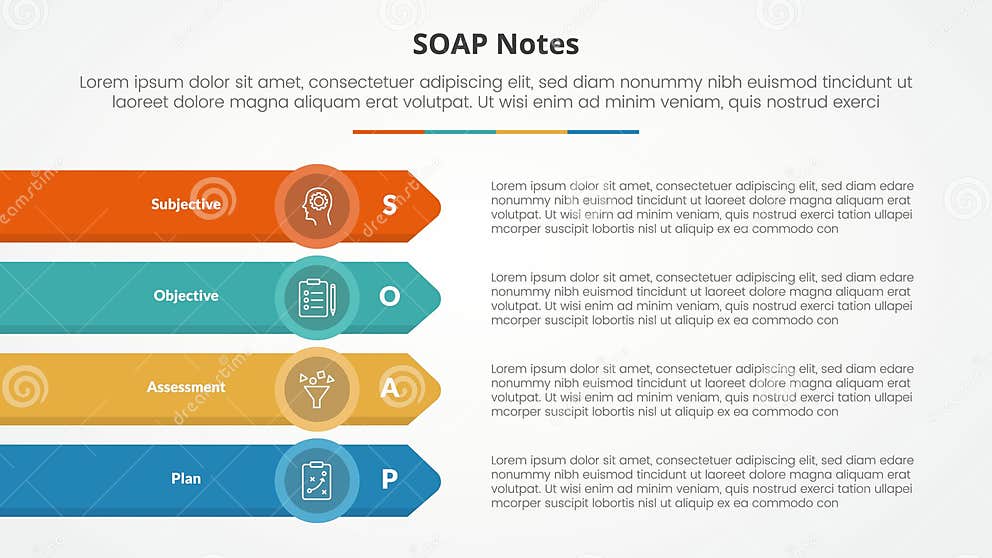 SOAP Notes

Lorem ipsum dolor sit amet, consectetuer adipiscing elit, sed diam nonummy nibh euismod tincidunt ut laoreet dolore magna aliquam erat volutpat. Ut wisi enim ad minim veniam, quis nostrud exerci

Subjective S

Lorem ipsum dolor sit amet, consectetuer adipiscing elit, sed diam edare nonummy nibh euismod tincidunt ut laoreet dolore magna aliquam erat volutpat. Ut wisi enim ad minim veniam, quis nostrud exerci tation ullapei mcorper suscipit lobortis nisl ut aliquip ex ea commodo con

Objective O

Lorem ipsum dolor sit amet, consectetuer adipiscing elit, sed diam edare nonummy nibh euismod tincidunt ut laoreet dolore magna aliquam erat volutpat. Ut wisi enim ad minim veniam, quis nostrud exerci tation ullapei mcorper suscipit lobortis nisl ut aliquip ex ea commodo con

Assessment A

Lorem ipsum dolor sit amet, consectetuer adipiscing elit, sed diam edare nonummy nibh euismod tincidunt ut laoreet dolore magna aliquam erat volutpat. Ut wisi enim ad minim veniam, quis nostrud exerci tation ullapei mcorper suscipit lobortis nisl ut aliquip ex ea commodo con

Plan P

Lorem ipsum dolor sit amet, consectetuer adipiscing elit, sed diam edare nonummy nibh euismod tincidunt ut laoreet dolore magna aliquam erat volutpat. Ut wisi enim ad minim veniam, quis nostrud exerci tation ullapei mcorper suscipit lobortis nisl ut aliquip ex ea commodo con

dreamstime